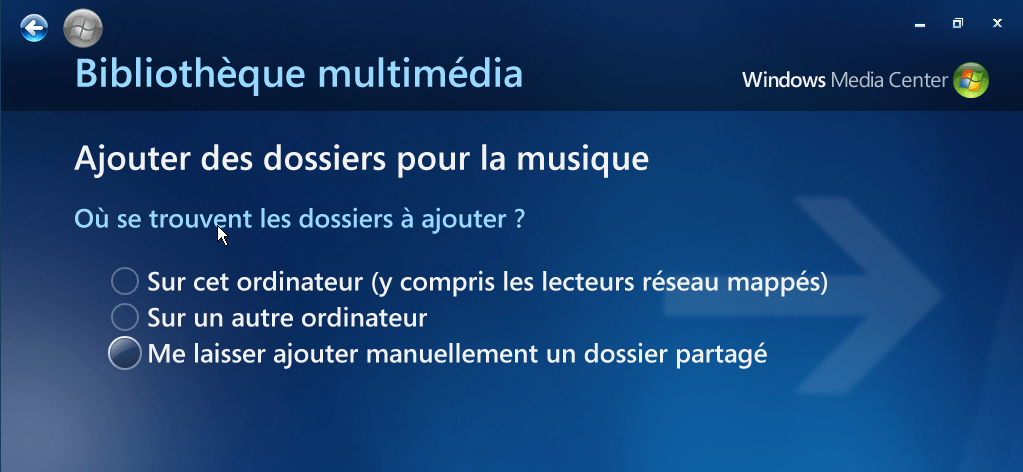 Bibliothèque multimédia

Windows Media Center

Ajouter des dossiers pour la musique

Où se trouvent les dossiers à ajouter ?

Sur cet ordinateur (y compris les lecteurs réseau mappés)
Sur un autre ordinateur
Me laisser ajouter manuellement un dossier partagé